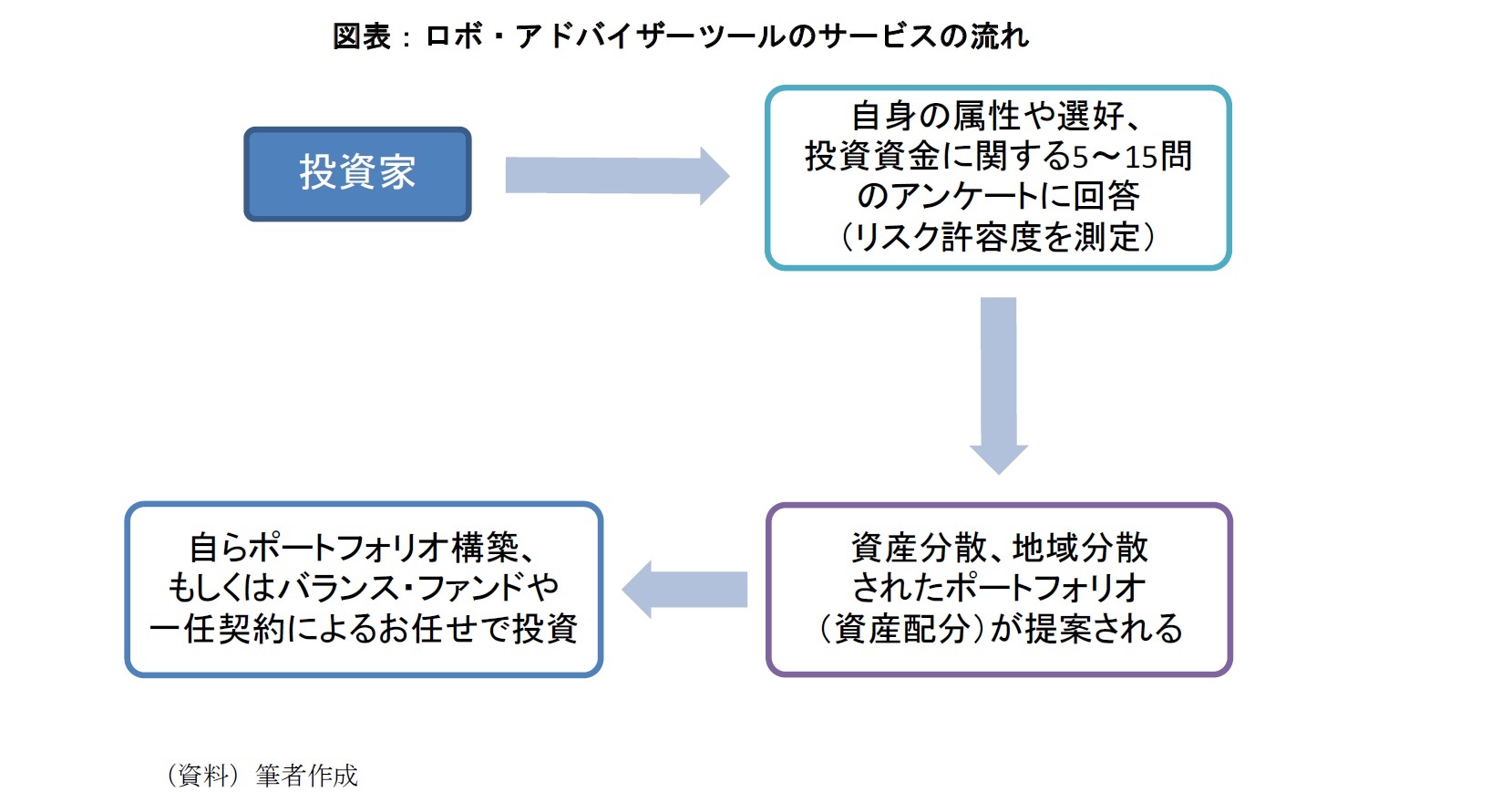 図表：ロボ・アドバイザーツールのサービスの流れ

投資家

自身の属性や選好、投資資金に関する5～15問のアンケートに回答（リスク許容度を測定）

資産分散、地域分散されたポートフォリオ（資産配分）が提案される

自らポートフォリオ構築、もしくはバランス・ファンドや一任契約によるお任せで投資

（資料）筆者作成